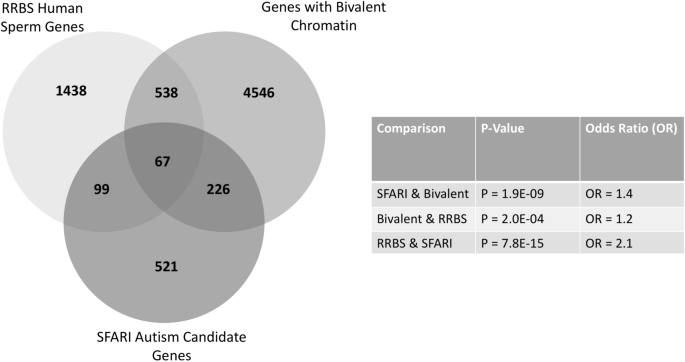 RRBS Human Sperm Genes

Genes with Bivalent Chromatin

1438

538

4546

67

99

226

521

SFARI Autism Candidate Genes

| Comparison | P-Value | Odds Ratio (OR) |
|---|---|---|
| SFARI & Bivalent | P = 1.9E-09 | OR = 1.4 |
| Bivalent & RRBS | P = 2.0E-04 | OR = 1.2 |
| RRBS & SFARI | P = 7.8E-15 | OR = 2.1 |